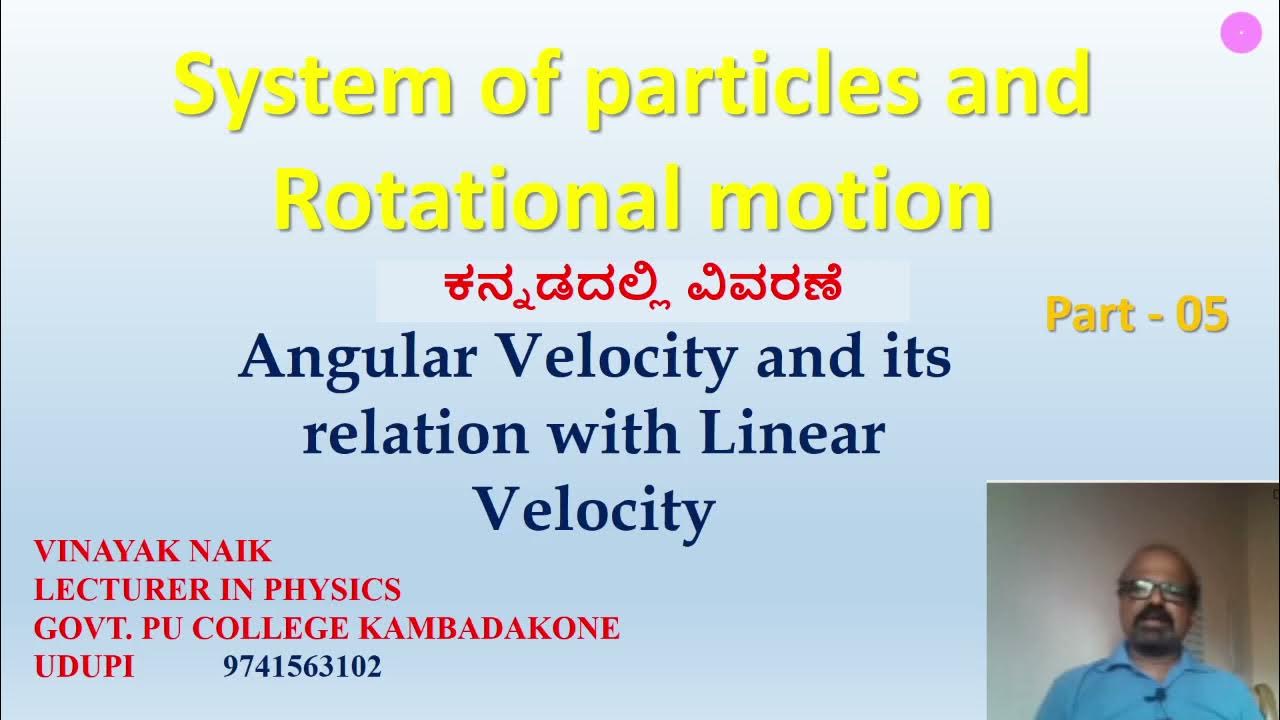 System of particles and Rotational motion

ಕನ್ನಡದಲ್ಲಿ ವಿವರಣೆ

Part - 05

Angular Velocity and its relation with Linear Velocity

VINAYAK NAIK
LECTURER IN PHYSICS
GOVT. PU COLLEGE KAMBADAKONE
UDUPI 9741563102